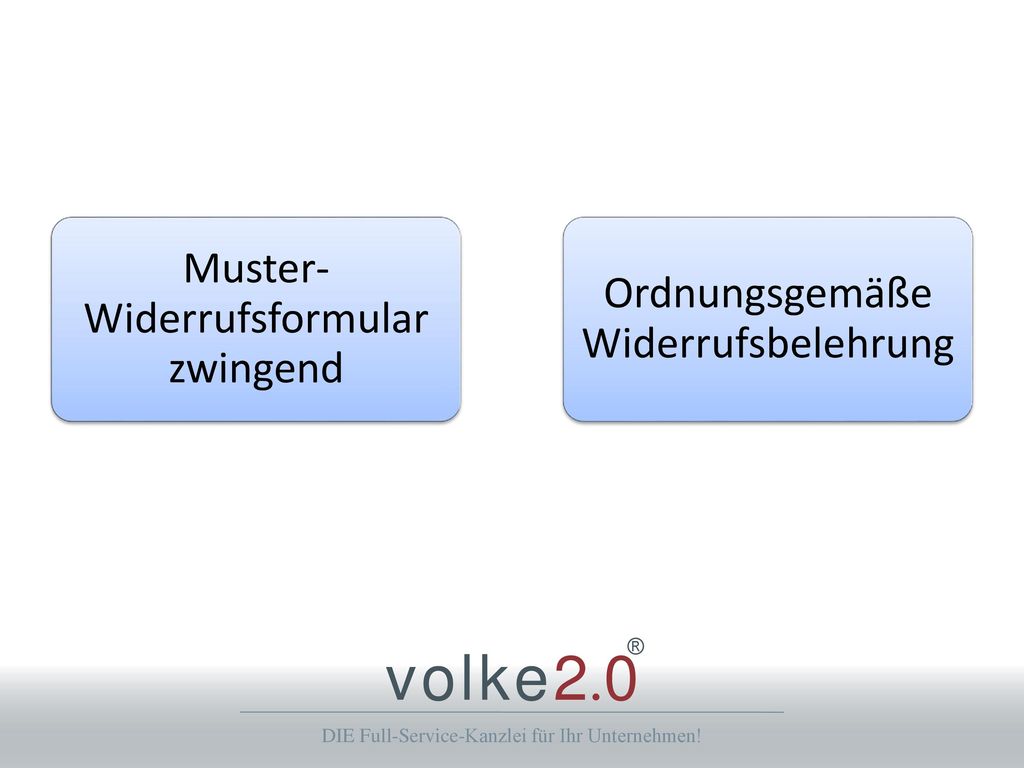 Muster-Widerrufsformular zwingend

Ordnungsgemäße Widerrufsbelehrung

volke2.0®

DIE Full-Service-Kanzlei für Ihr Unternehmen!